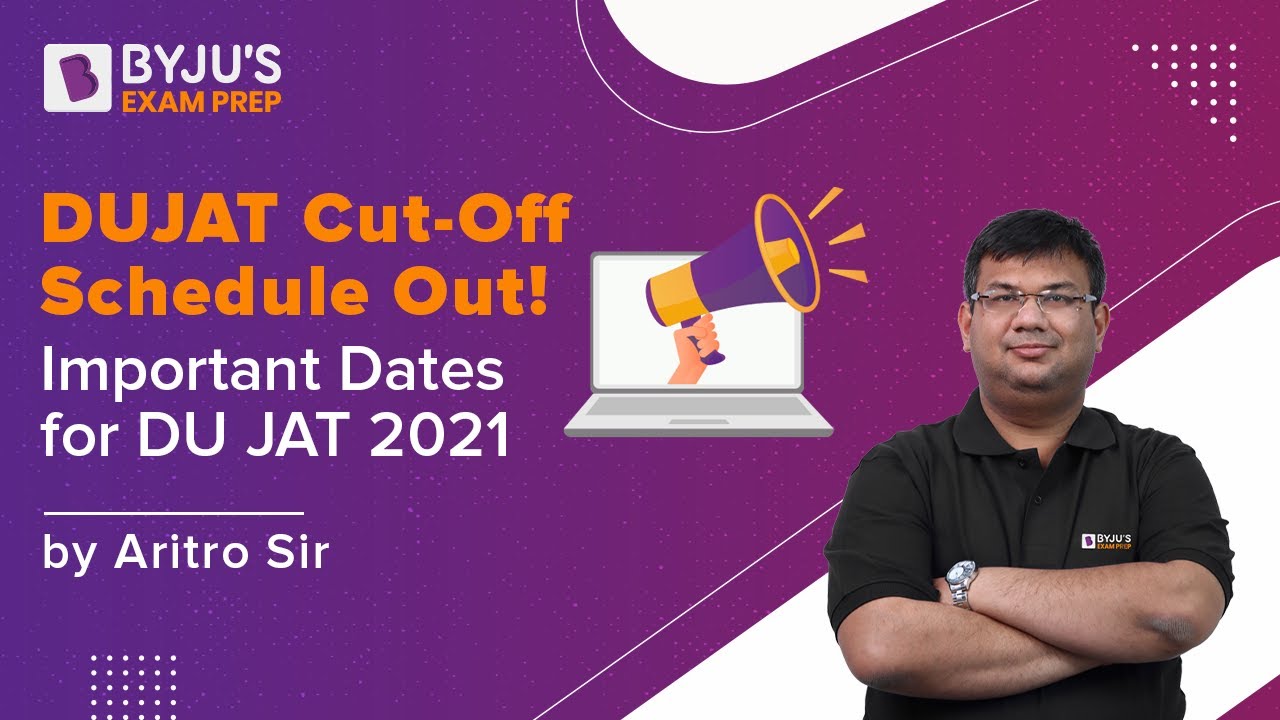 BYJU'S
EXAM PREP

DUJAT Cut-Off Schedule Out!
Important Dates for DU JAT 2021

by Aritro Sir

BYJU'S
EXAM PREP